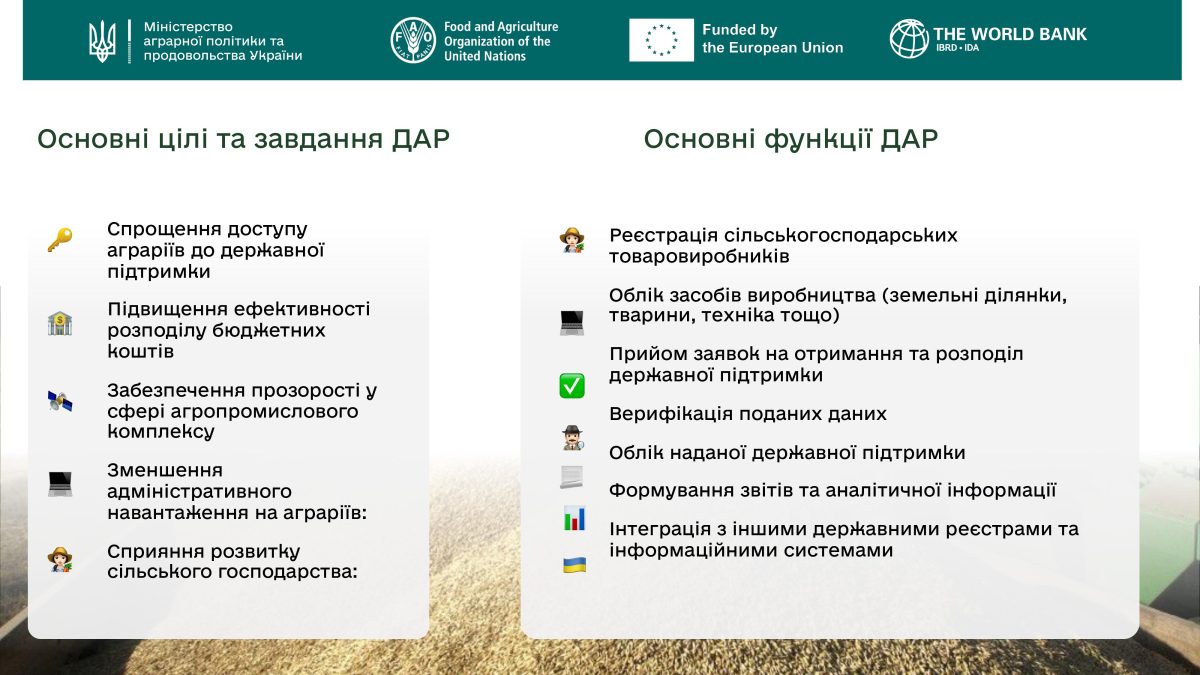 Міністерство аграрної політики та продовольства України

Food and Agriculture Organization of the United Nations

Funded by the European Union

THE WORLD BANK
IBRD • IDA

Основні цілі та завдання ДАР

Спрощення доступу аграріїв до державної підтримки

Підвищення ефективності розподілу бюджетних коштів

Забезпечення прозорості у сфері агропромислового комплексу

Зменшення адміністративного навантаження на аграріїв:

Сприяння розвитку сільського господарства:

Основні функції ДАР

Реєстрація сільськогосподарських товаровиробників

Облік засобів виробництва (земельні ділянки, тварини, техніка тощо)

Прийом заявок на отримання та розподіл державної підтримки

Верифікація поданих даних

Облік наданої державної підтримки

Формування звітів та аналітичної інформації

Інтеграція з іншими державними реєстрами та інформаційними системами